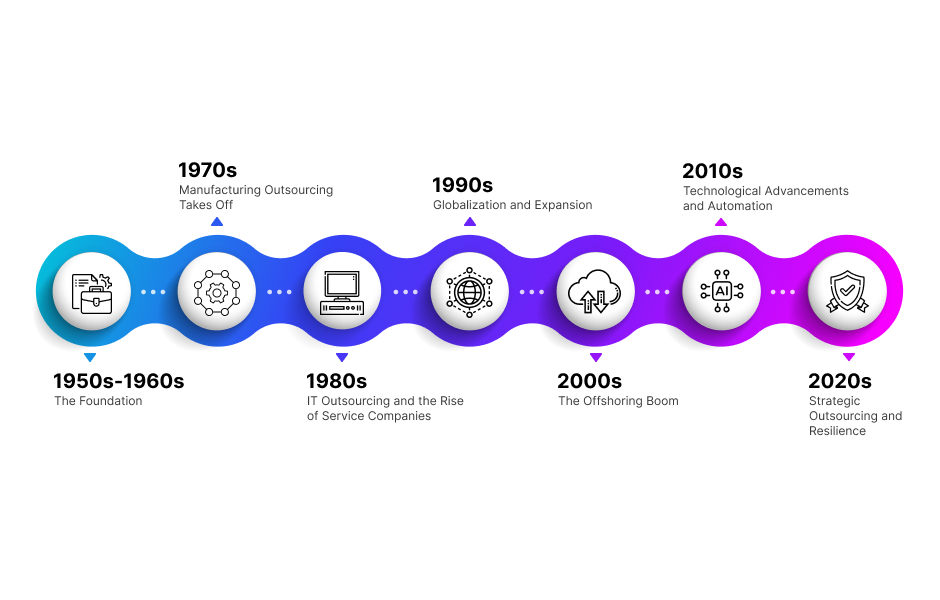 1950s-1960s
The Foundation

1970s
Manufacturing Outsourcing Takes Off

1980s
IT Outsourcing and the Rise of Service Companies

1990s
Globalization and Expansion

2000s
The Offshoring Boom

2010s
Technological Advancements and Automation

AI

2020s
Strategic Outsourcing and Resilience